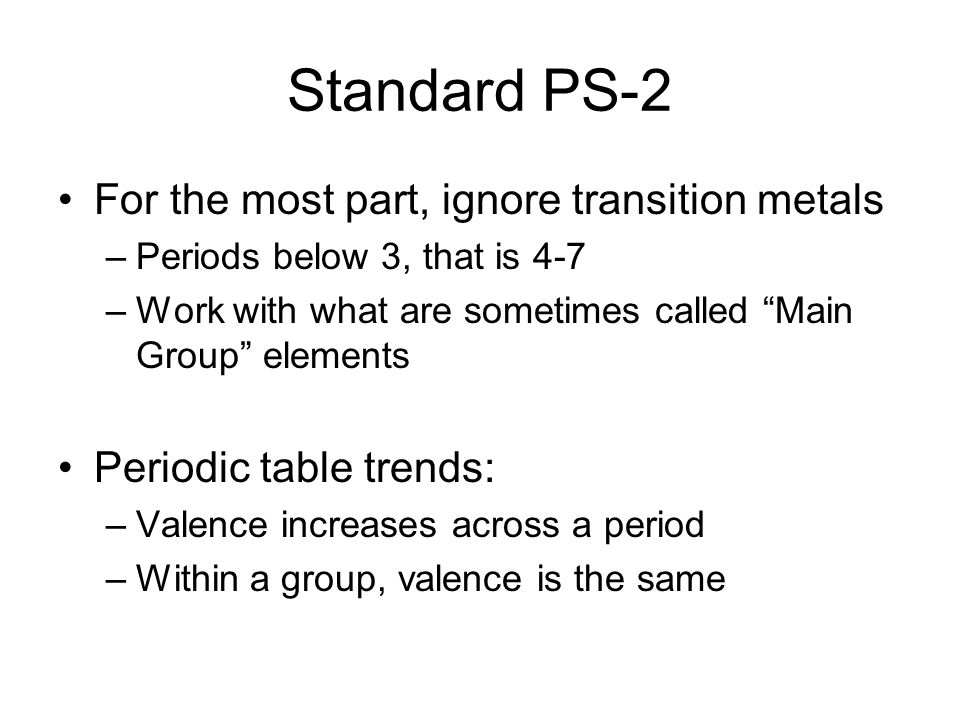 Standard PS-2

• For the most part, ignore transition metals
– Periods below 3, that is 4-7
– Work with what are sometimes called “Main Group” elements

• Periodic table trends:
– Valence increases across a period
– Within a group, valence is the same